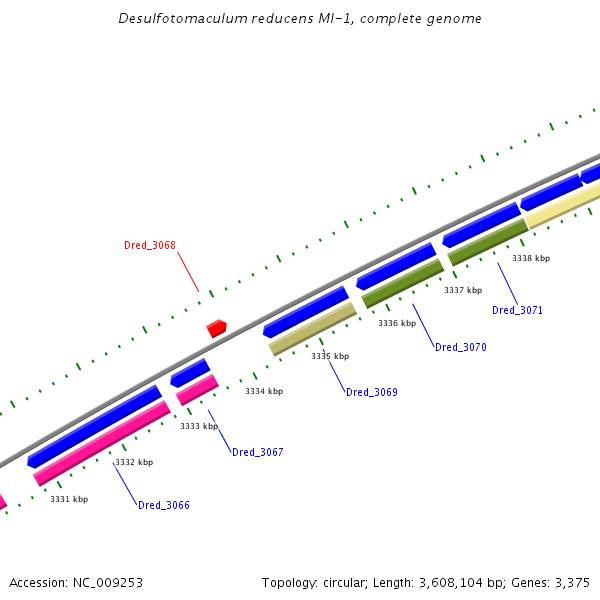 Desulfotomaculum reducens MI-1, complete genome

Dred_3068

3338 kbp

3337 kbp

Dred_3071

3336 kbp

Dred_3070

3335 kbp

3334 kbp

Dred_3069

3333 kbp

Dred_3067

3332 kbp

3331 kbp

Dred_3066

Accession: NC_009253

Topology: circular; Length: 3,608,104 bp; Genes: 3,375